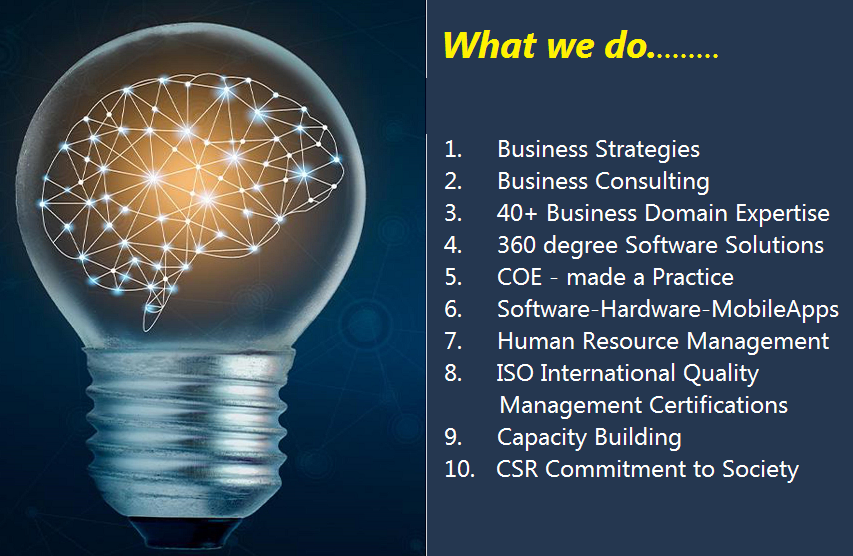 What we do.........

1. Business Strategies
2. Business Consulting
3. 40+ Business Domain Expertise
4. 360 degree Software Solutions
5. COE - made a Practice
6. Software-Hardware-MobileApps
7. Human Resource Management
8. ISO International Quality Management Certifications
9. Capacity Building
10. CSR Commitment to Society